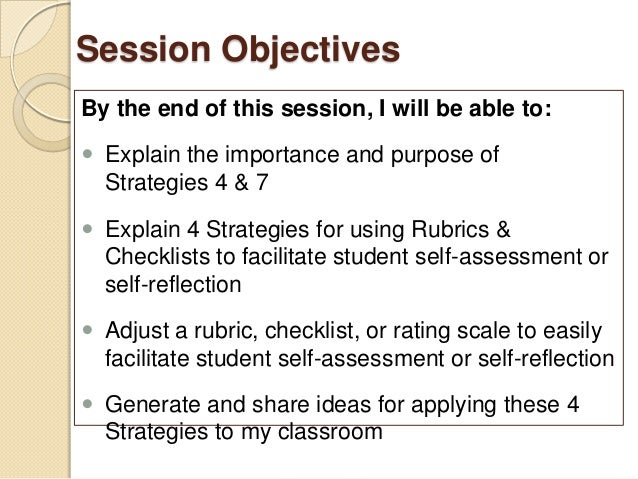 Session Objectives

By the end of this session, I will be able to:

- Explain the importance and purpose of Strategies 4 & 7

- Explain 4 Strategies for using Rubrics & Checklists to facilitate student self-assessment or self-reflection

- Adjust a rubric, checklist, or rating scale to easily facilitate student self-assessment or self-reflection

- Generate and share ideas for applying these 4 Strategies to my classroom